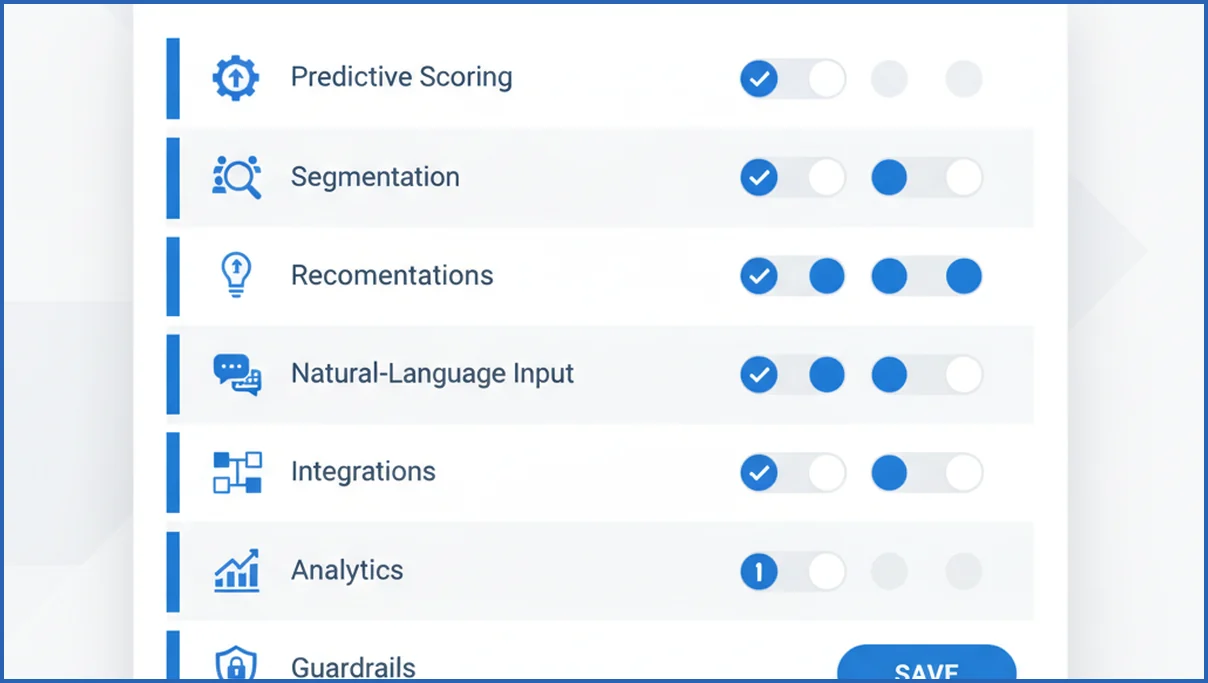 Predictive Scoring

Segmentation

Recomentations

Natural-Language Input

Integrations

Analytics

1

Guardrails

SAVE